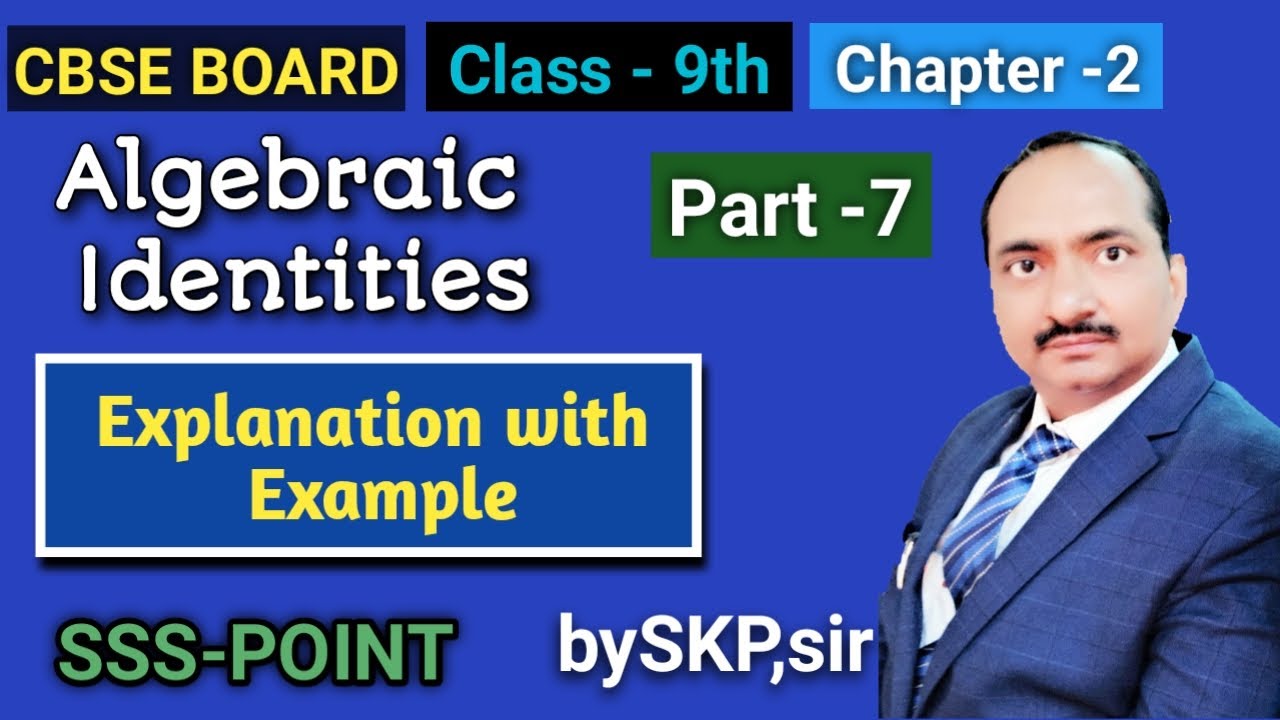 CBSE BOARD

Class - 9th

Chapter -2

Algebraic Identities

Part -7

Explanation with Example

SSS-POINT

bySKP,sir